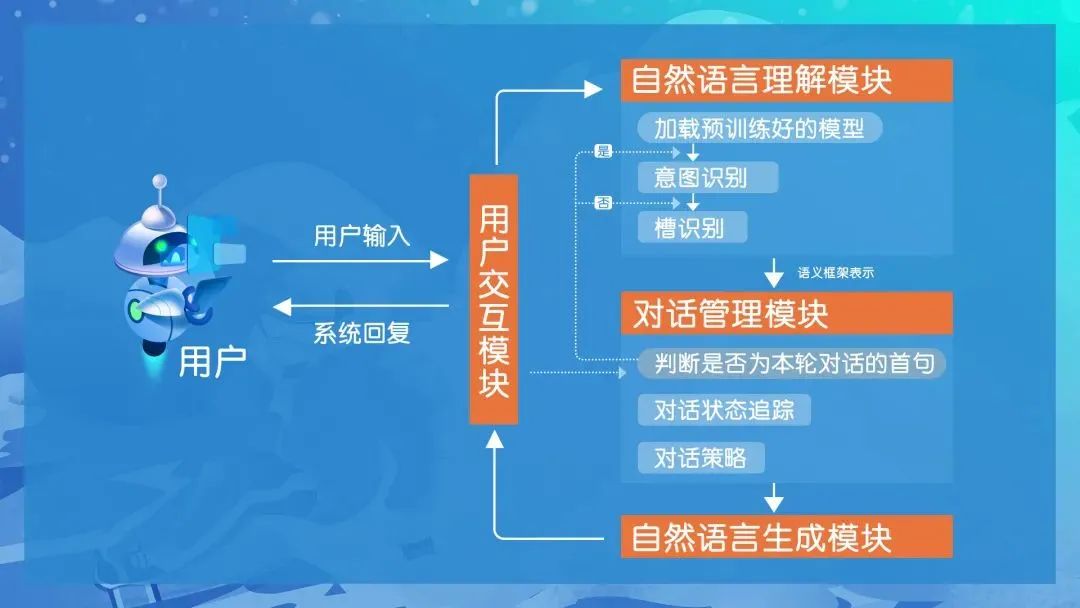 用户

用户输入

系统回复

用户交互模块

自然语言理解模块

加载预训练好的模型

是

意图识别

否

槽识别

语义框架表示

对话管理模块

判断是否为本轮对话的首句

对话状态追踪

对话策略

自然语言生成模块